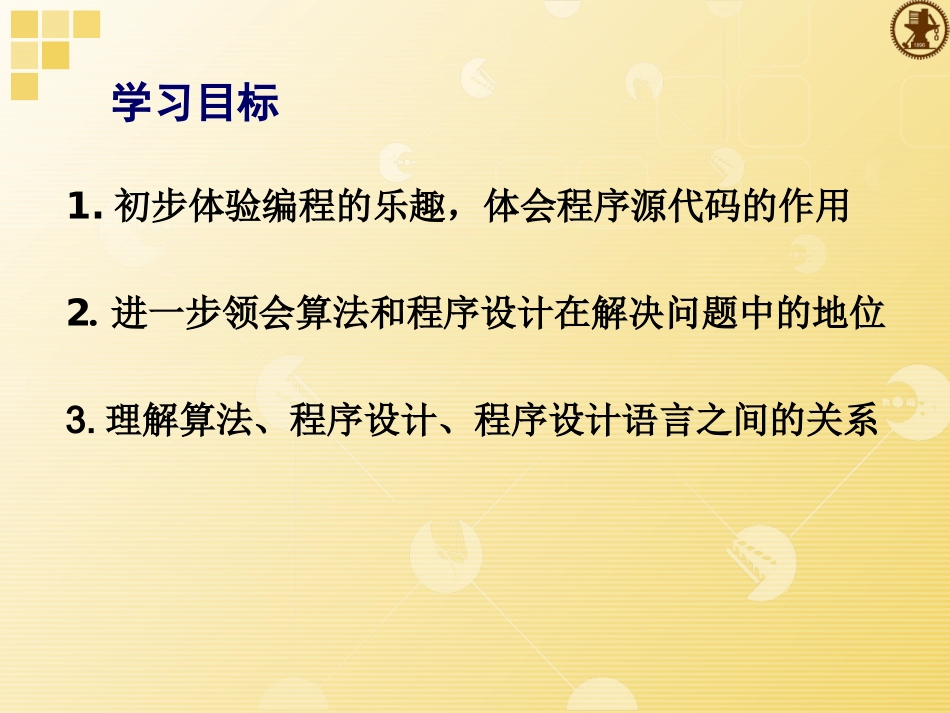 学习目标

1. 初步体验编程的乐趣，体会程序源代码的作用

2. 进一步领会算法和程序设计在解决问题中的地位

3. 理解算法、程序设计、程序设计语言之间的关系